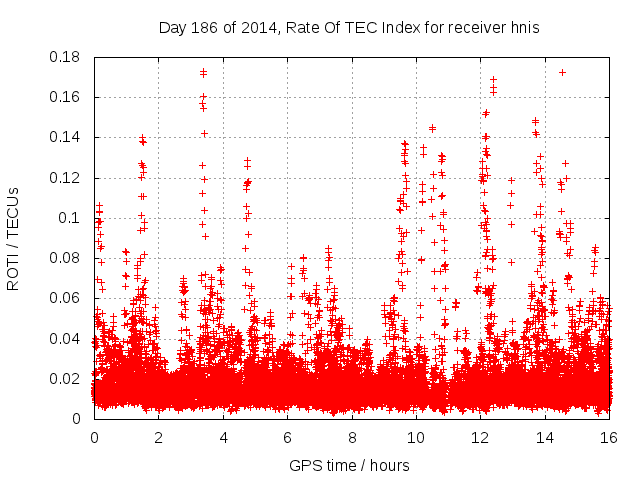 Day 186 of 2014, Rate Of TEC Index for receiver hnis

ROTI / TECUs

0.18
0.16
0.14
0.12
0.1
0.08
0.06
0.04
0.02
0

0
2
4
6
8
10
12
14
16

GPS time / hours